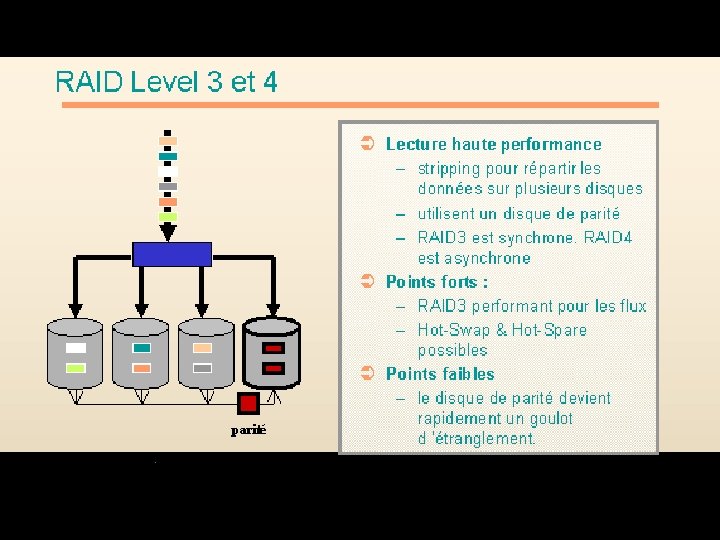 RAID Level 3 et 4

parité

Lecture haute performance
– stripping pour répartir les données sur plusieurs disques
– utilisent un disque de parité
– RAID3 est synchrone. RAID4 est asynchrone

Points forts :
– RAID3 performant pour les flux
– Hot-Swap & Hot-Spare possibles

Points faibles
– le disque de parité devient rapidement un goulot d 'étranglement.